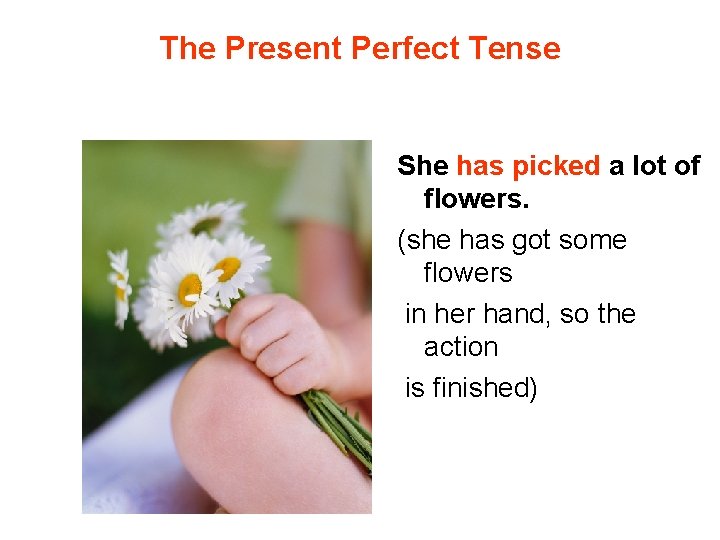 The Present Perfect Tense

She has picked a lot of flowers.

(she has got some flowers

in her hand, so the action

is finished)